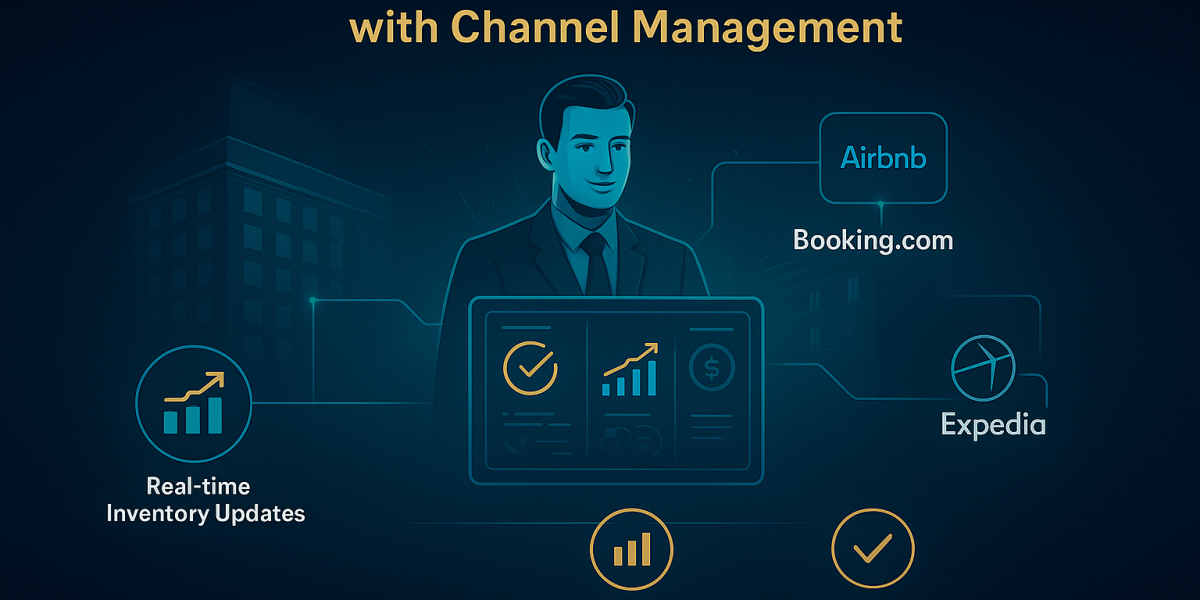 with Channel Management

Airbnb

Booking.com

Expedia

Real-time Inventory Updates